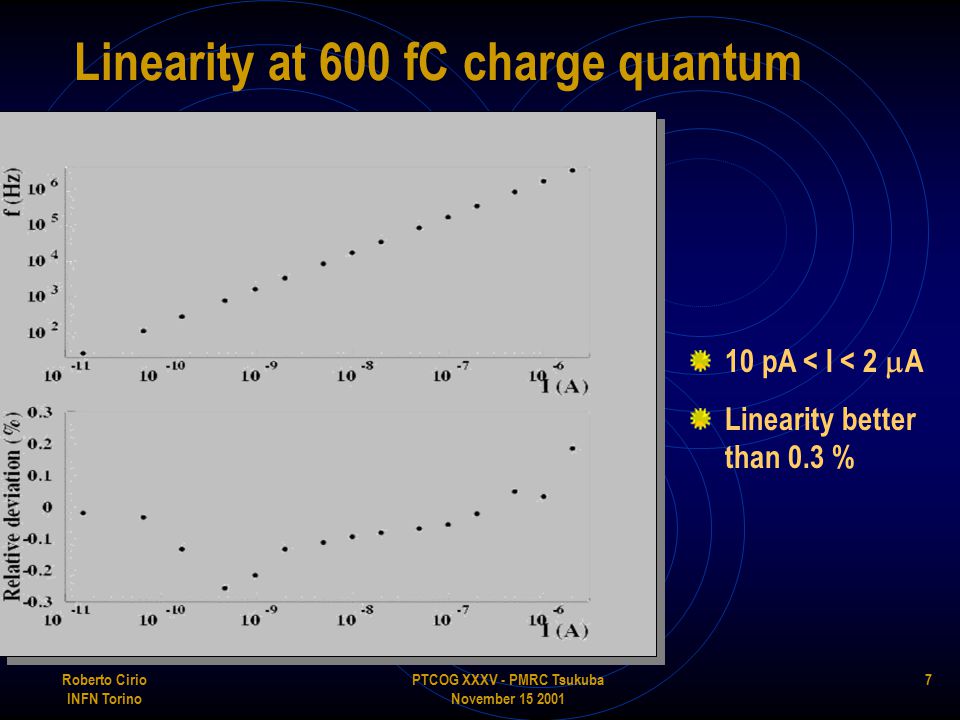 Linearity at 600 fC charge quantum

f (Hz)

$10^{6}$
$10^{5}$
$10^{4}$
$10^{3}$
$10^{2}$

$10^{-11}$ $10^{-10}$ $10^{-9}$ $10^{-8}$ $10^{-7}$ $10^{-6}$
I (A)

Relative deviation (%)

0.3
0.2
0.1
0
-0.1
-0.2
-0.3

$10^{-11}$ $10^{-10}$ $10^{-9}$ $10^{-8}$ $10^{-7}$ $10^{-6}$
I (A)

10 pA < I < 2 $\mu$A

Linearity better than 0.3 %

Roberto Cirio
INFN Torino

PTCOG XXXV - PMRC Tsukuba
November 15 2001

7